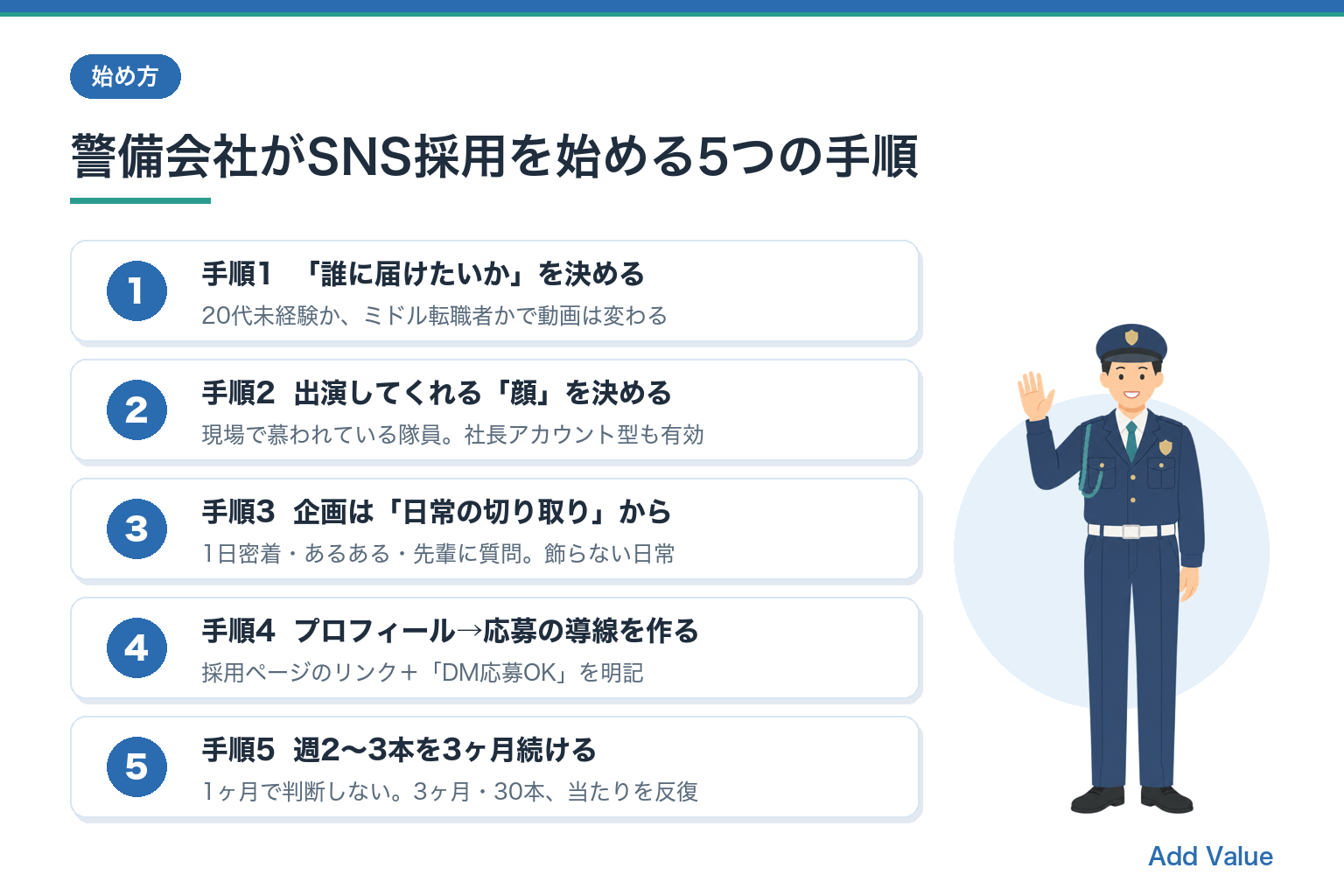 始め方

警備会社がSNS採用を始める5つの手順

1
手順1 「誰に届けたいか」を決める
20代未経験か、ミドル転職者かで動画は変わる

2
手順2 出演してくれる「顔」を決める
現場で慕われている隊員。社長アカウント型も有効

3
手順3 企画は「日常の切り取り」から
1日密着・あるある・先輩に質問。飾らない日常

4
手順4 プロフィール→応募の導線を作る
採用ページのリンク＋「DM応募OK」を明記

5
手順5 週2〜3本を3ヶ月続ける
1ヶ月で判断しない。3ヶ月・30本、当たりを反復

Add Value